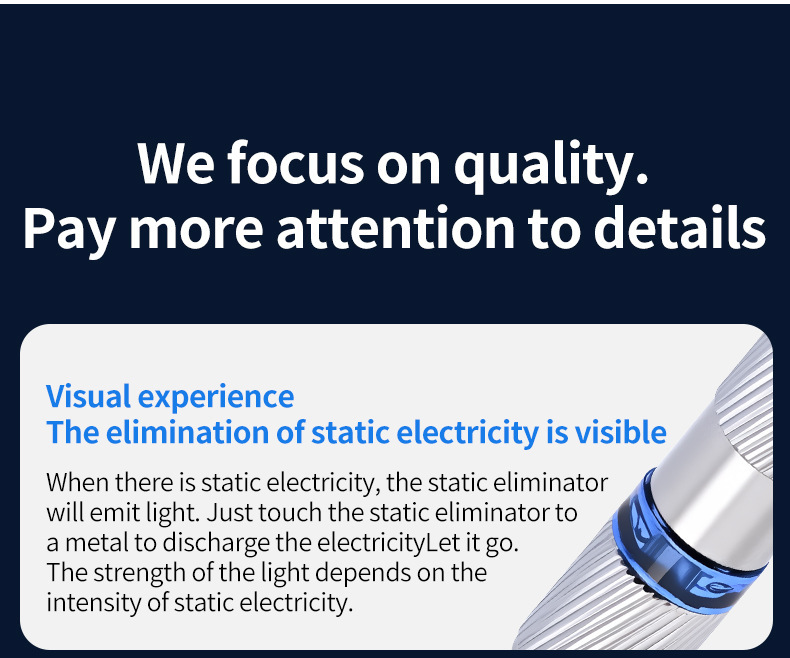 We focus on quality.
Pay more attention to details

Visual experience
The elimination of static electricity is visible

When there is static electricity, the static eliminator will emit light. Just touch the static eliminator to a metal to discharge the electricityLet it go.
The strength of the light depends on the intensity of static electricity.